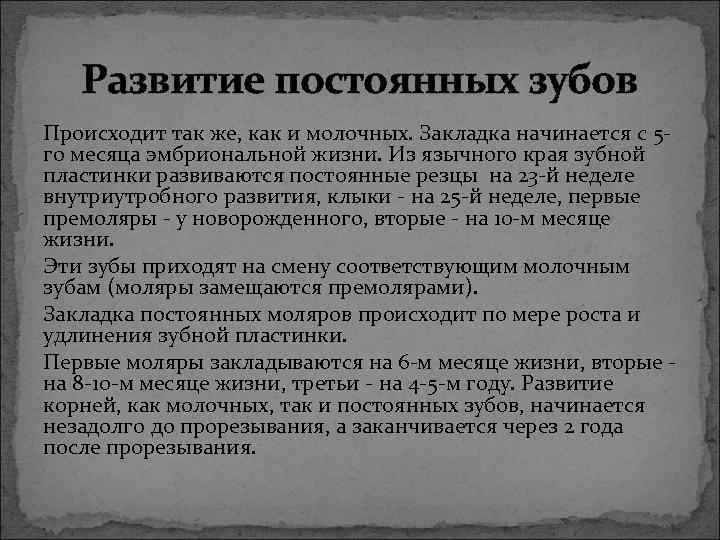 Развитие постоянных зубов

Происходит так же, как и молочных. Закладка начинается с 5-го месяца эмбриональной жизни. Из язычного края зубной пластинки развиваются постоянные резцы на 23-й неделе внутриутробного развития, клыки - на 25-й неделе, первые премоляры - у новорожденного, вторые - на 10-м месяце жизни.

Эти зубы приходят на смену соответствующим молочным зубам (моляры замещаются премолярами).

Закладка постоянных моляров происходит по мере роста и удлинения зубной пластинки.

Первые моляры закладываются на 6-м месяце жизни, вторые - на 8-10-м месяце жизни, третьи - на 4-5-м году. Развитие корней, как молочных, так и постоянных зубов, начинается незадолго до прорезывания, а заканчивается через 2 года после прорезывания.